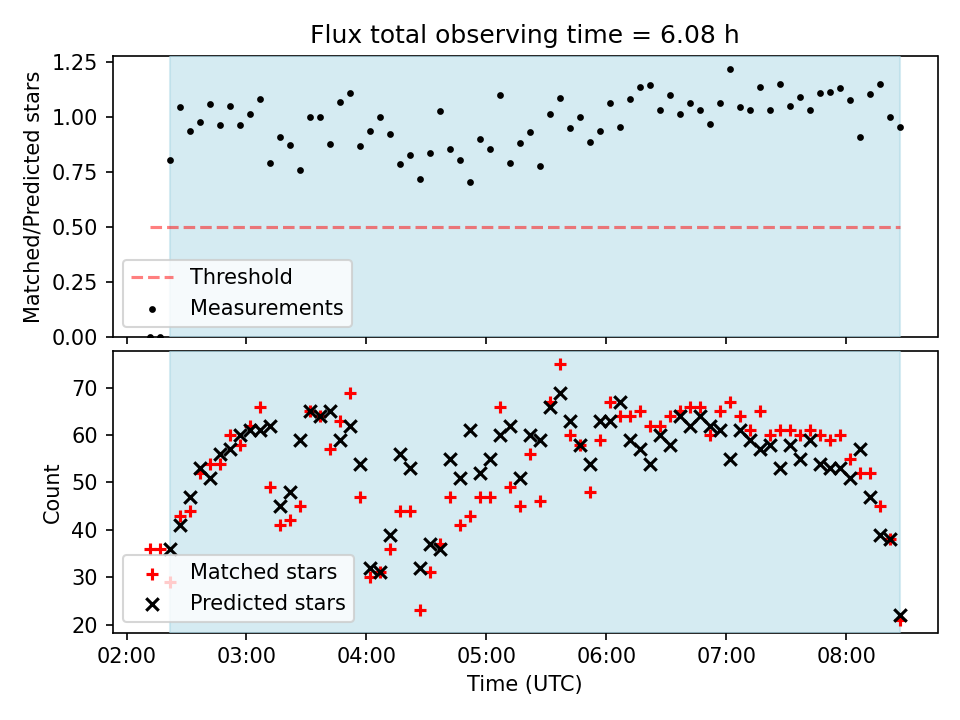 Flux total observing time = 6.08 h

Matched/Predicted stars

1.25
1.00
0.75
0.50
0.25
0.00

Threshold
Measurements

Count

70
60
50
40
30
20

Matched stars
Predicted stars

02:00
03:00
04:00
05:00
06:00
07:00
08:00

Time (UTC)